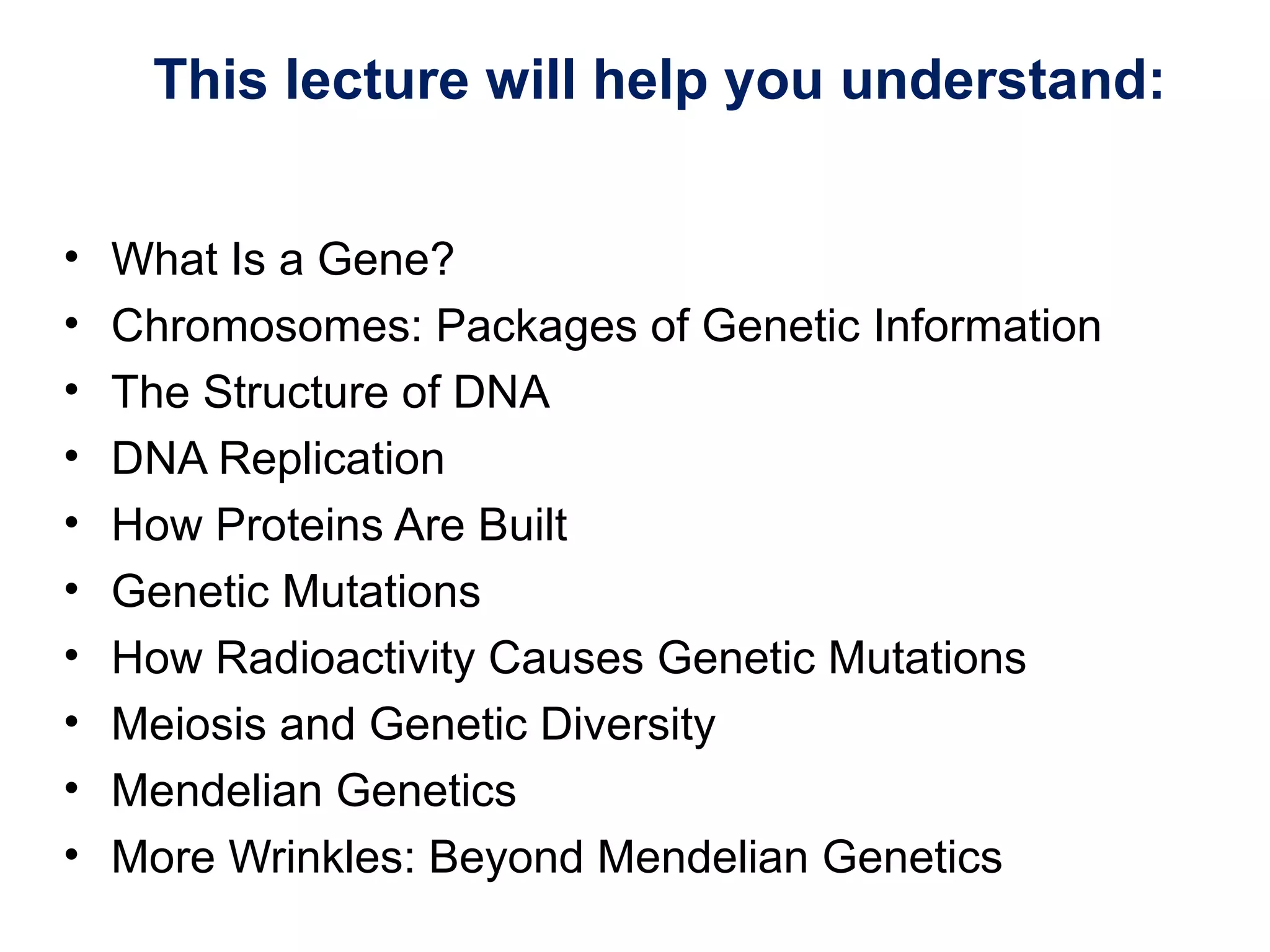 This lecture will help you understand:

• What Is a Gene?
• Chromosomes: Packages of Genetic Information
• The Structure of DNA
• DNA Replication
• How Proteins Are Built
• Genetic Mutations
• How Radioactivity Causes Genetic Mutations
• Meiosis and Genetic Diversity
• Mendelian Genetics
• More Wrinkles: Beyond Mendelian Genetics